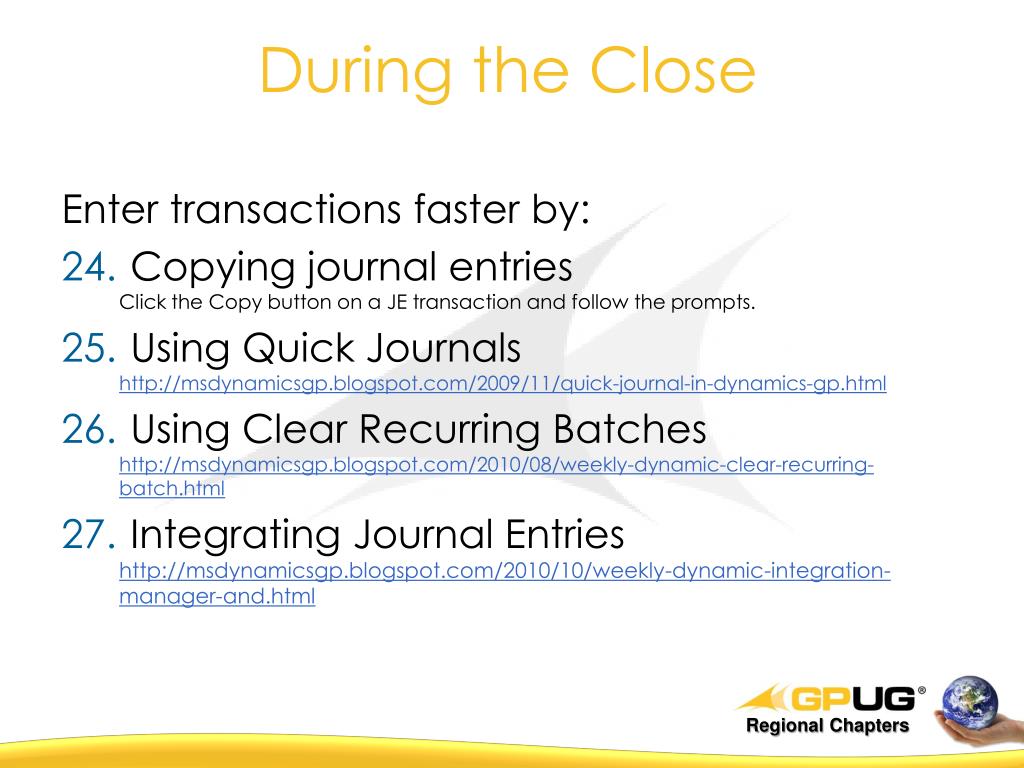 During the Close

Enter transactions faster by:

24. Copying journal entries
Click the Copy button on a JE transaction and follow the prompts.

25. Using Quick Journals
http://msdynamicsgp.blogspot.com/2009/11/quick-journal-in-dynamics-gp.html

26. Using Clear Recurring Batches
http://msdynamicsgp.blogspot.com/2010/08/weekly-dynamic-clear-recurring-batch.html

27. Integrating Journal Entries
http://msdynamicsgp.blogspot.com/2010/10/weekly-dynamic-integration-manager-and.html

GPUG®
Regional Chapters